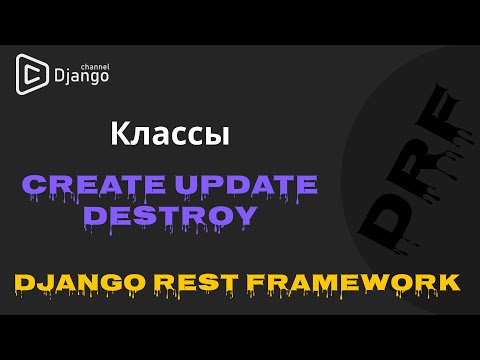 channel
Django

Классы

CREATE UPDATE DESTROY

DRF

DJANGO REST FRAMEWORK